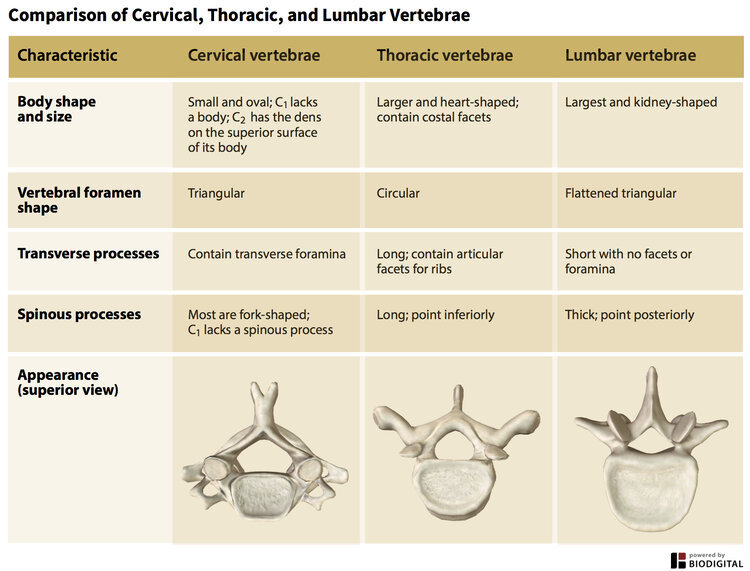 Comparison of Cervical, Thoracic, and Lumbar Vertebrae

| Characteristic | Cervical vertebrae | Thoracic vertebrae | Lumbar vertebrae |
|---|---|---|---|
| Body shape and size | Small and oval; $C_1$ lacks a body; $C_2$ has the dens on the superior surface of its body | Larger and heart-shaped; contain costal facets | Largest and kidney-shaped |
| Vertebral foramen shape | Triangular | Circular | Flattened triangular |
| Transverse processes | Contain transverse foramina | Long; contain articular facets for ribs | Short with no facets or foramina |
| Spinous processes | Most are fork-shaped; $C_1$ lacks a spinous process | Long; point inferiorly | Thick; point posteriorly |
| Appearance (superior view) | | | |

powered by BIODIGITAL